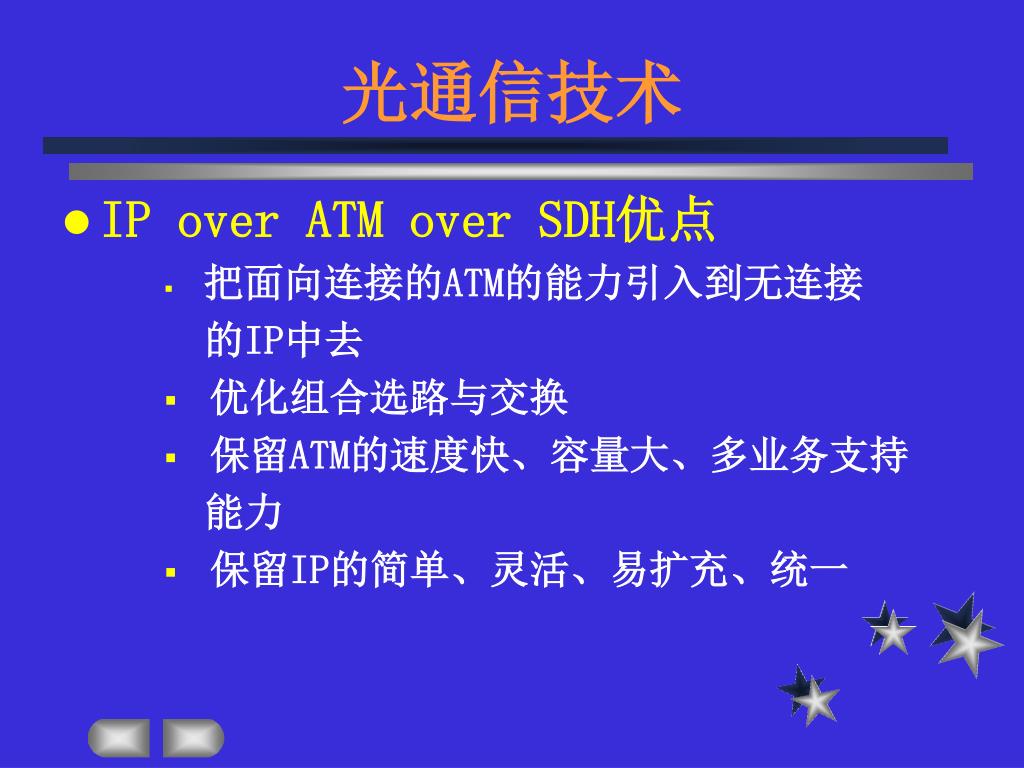 光通信技术

● IP over ATM over SDH优点

▪ 把面向连接的ATM的能力引入到无连接的IP中去

▪ 优化组合选路与交换

▪ 保留ATM的速度快、容量大、多业务支持能力

▪ 保留IP的简单、灵活、易扩充、统一